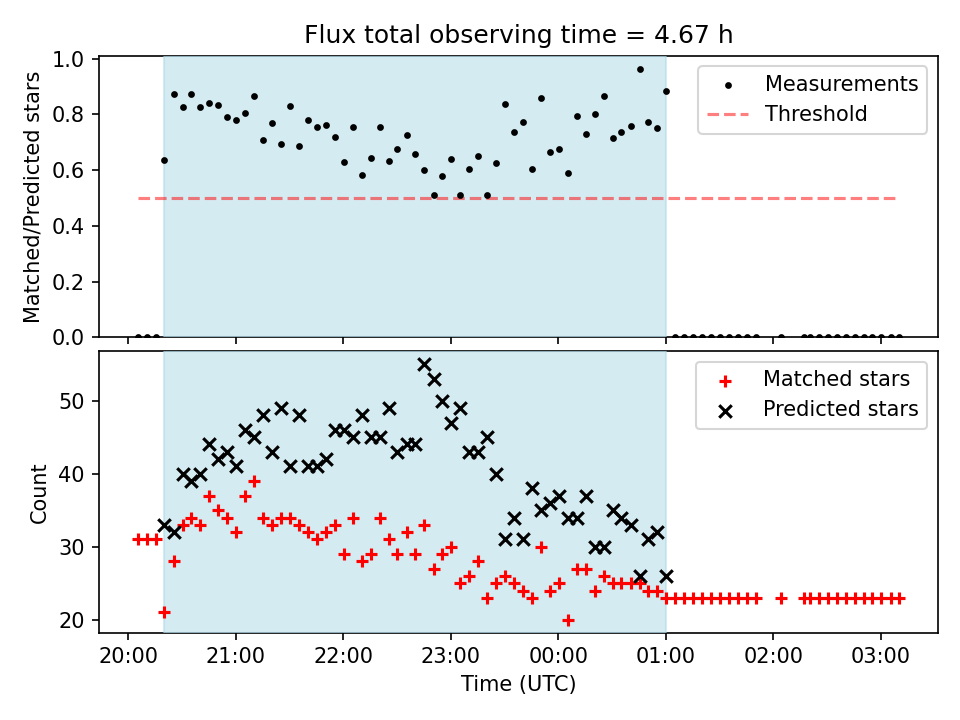 Flux total observing time = 4.67 h

Matched/Predicted stars

1.0
0.8
0.6
0.4
0.2
0.0

Measurements
Threshold

Count

50
40
30
20

Matched stars
Predicted stars

20:00
21:00
22:00
23:00
00:00
01:00
02:00
03:00

Time (UTC)